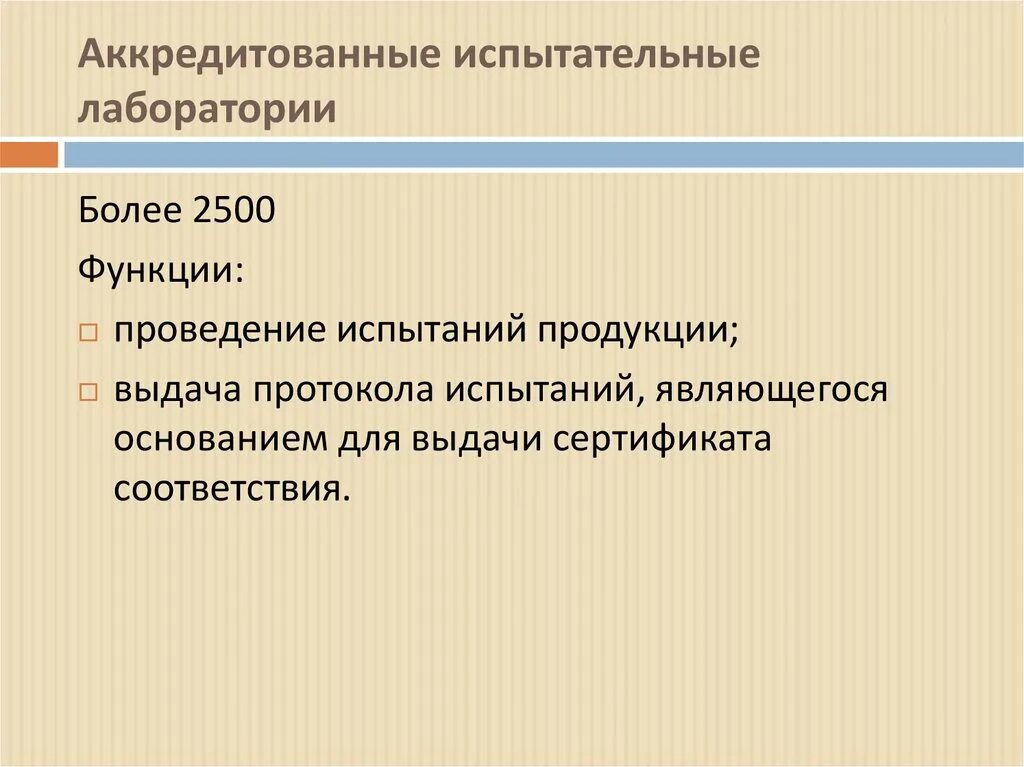 Аккредитованные испытательные лаборатории

Более 2500

Функции:

□ проведение испытаний продукции;

□ выдача протокола испытаний, являющегося основанием для выдачи сертификата соответствия.